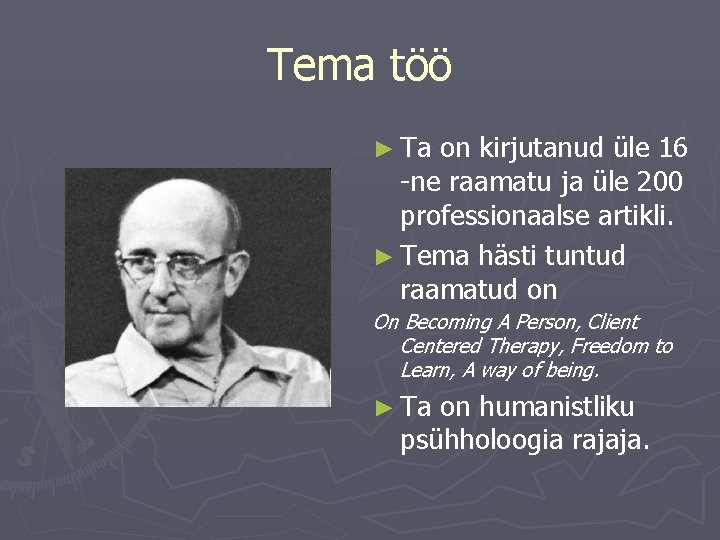 Tema töö

► Ta on kirjutanud üle 16 -ne raamatu ja üle 200 professionaalse artikli.

► Tema hästi tuntud raamatud on

On Becoming A Person, Client Centered Therapy, Freedom to Learn, A way of being.

► Ta on humanistliku psühholoogia rajaja.